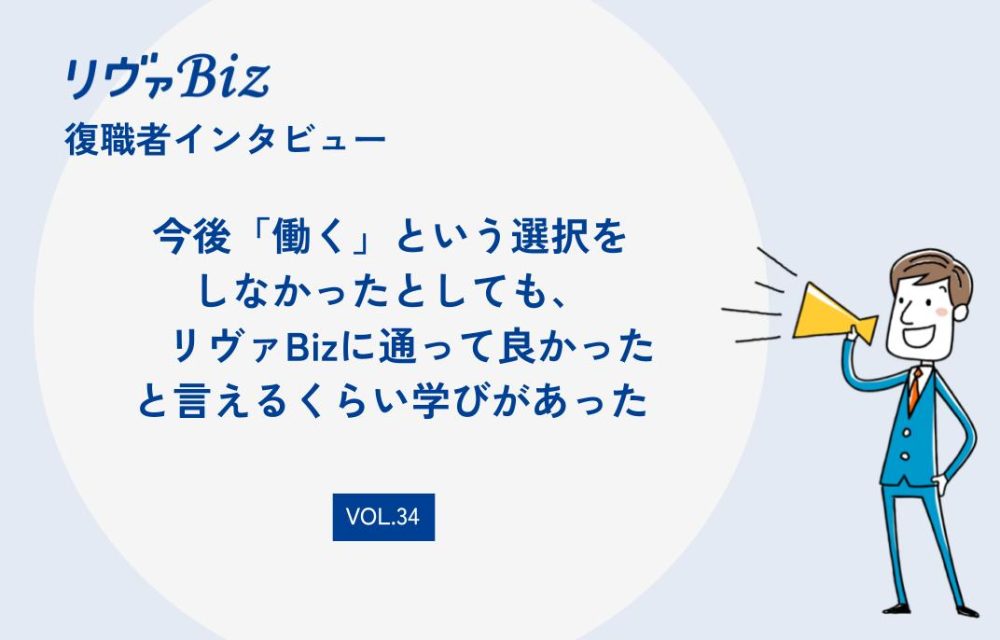 リヴァBiz
復職者インタビュー

今後「働く」という選択をしなかったとしても、リヴァBizに通って良かったと言えるくらい学びがあった

VOL.34